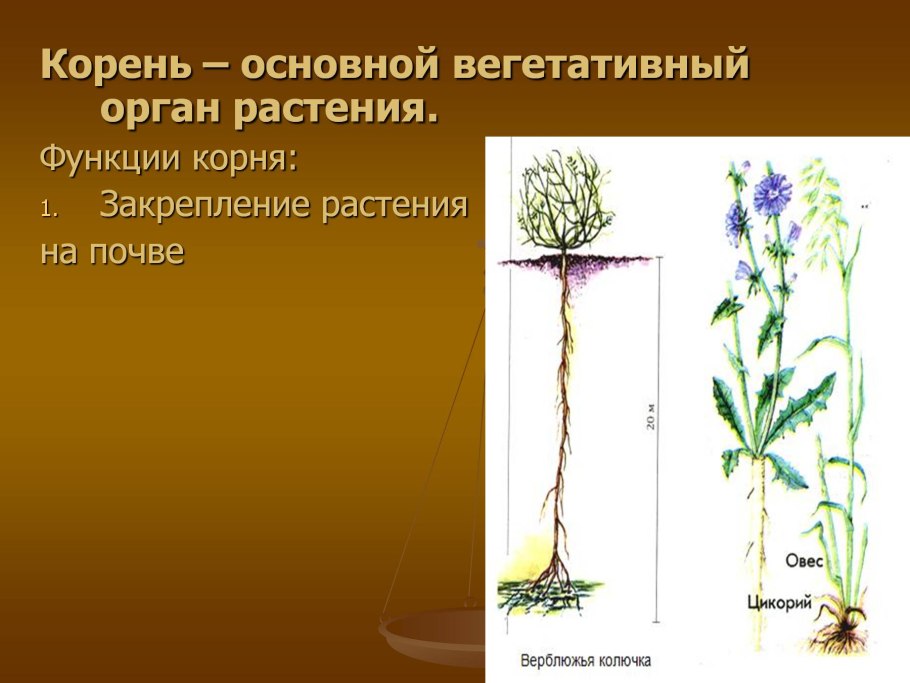 Корень – основной вегетативный орган растения.

Функции корня:

1. Закрепление растения на почве

20 м

Овес

Цикорий

Верблюжья колючка